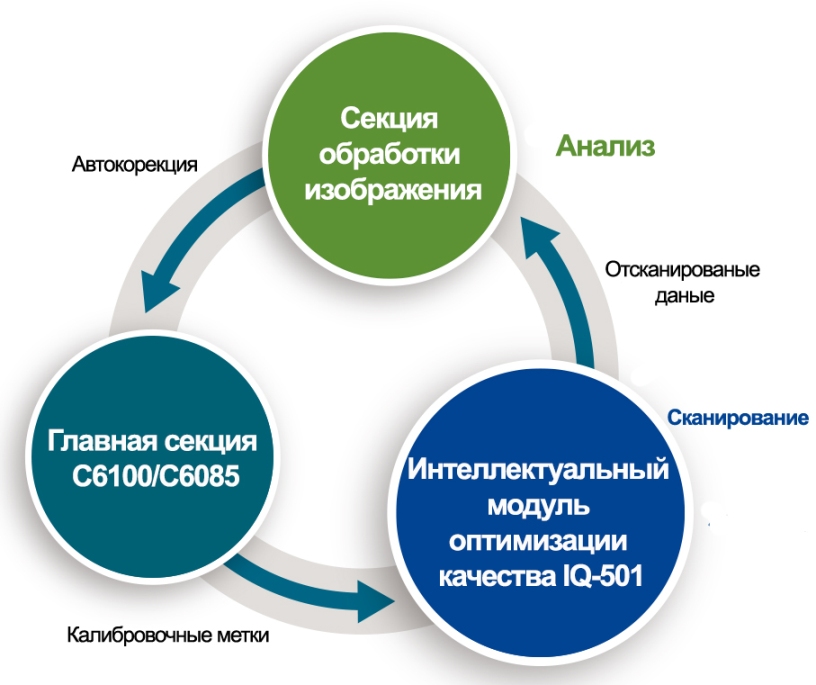 Секция обработки изображения

Анализ

Автокорекция

Отсканированые даные

Главная секция C6100/C6085

Сканирование

Интеллектуальный модуль оптимизации качества IQ-501

Калибровочные метки